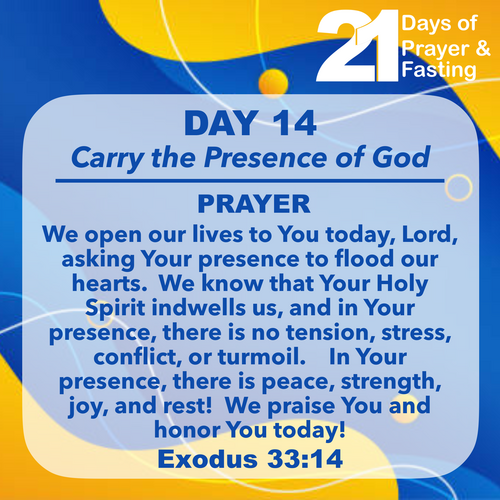 21 Days of Prayer & Fasting

DAY 14
Carry the Presence of God

PRAYER
We open our lives to You today, Lord, asking Your presence to flood our hearts. We know that Your Holy Spirit indwells us, and in Your presence, there is no tension, stress, conflict, or turmoil. In Your presence, there is peace, strength, joy, and rest! We praise You and honor You today!
Exodus 33:14